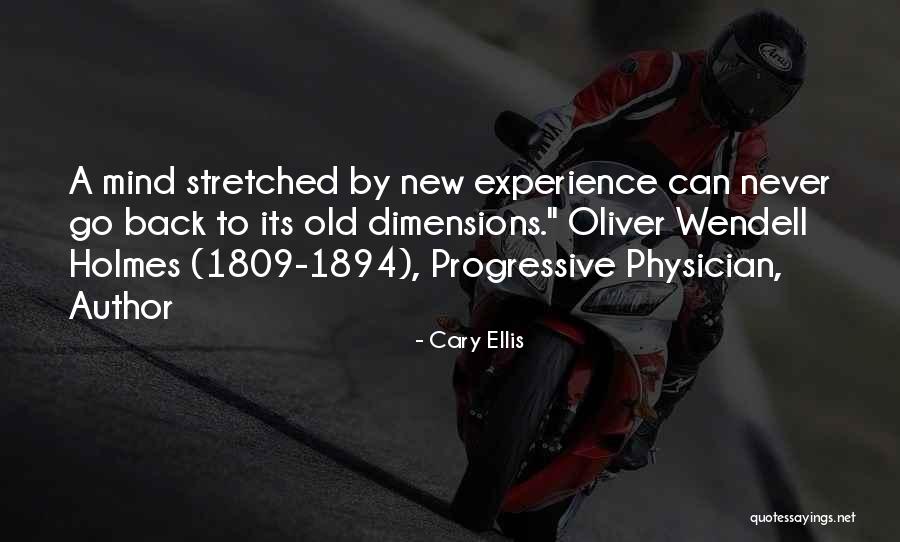 A mind stretched by new experience can never go back to its old dimensions." Oliver Wendell Holmes (1809-1894), Progressive Physician, Author

- Cary Ellis

quotessayings.net